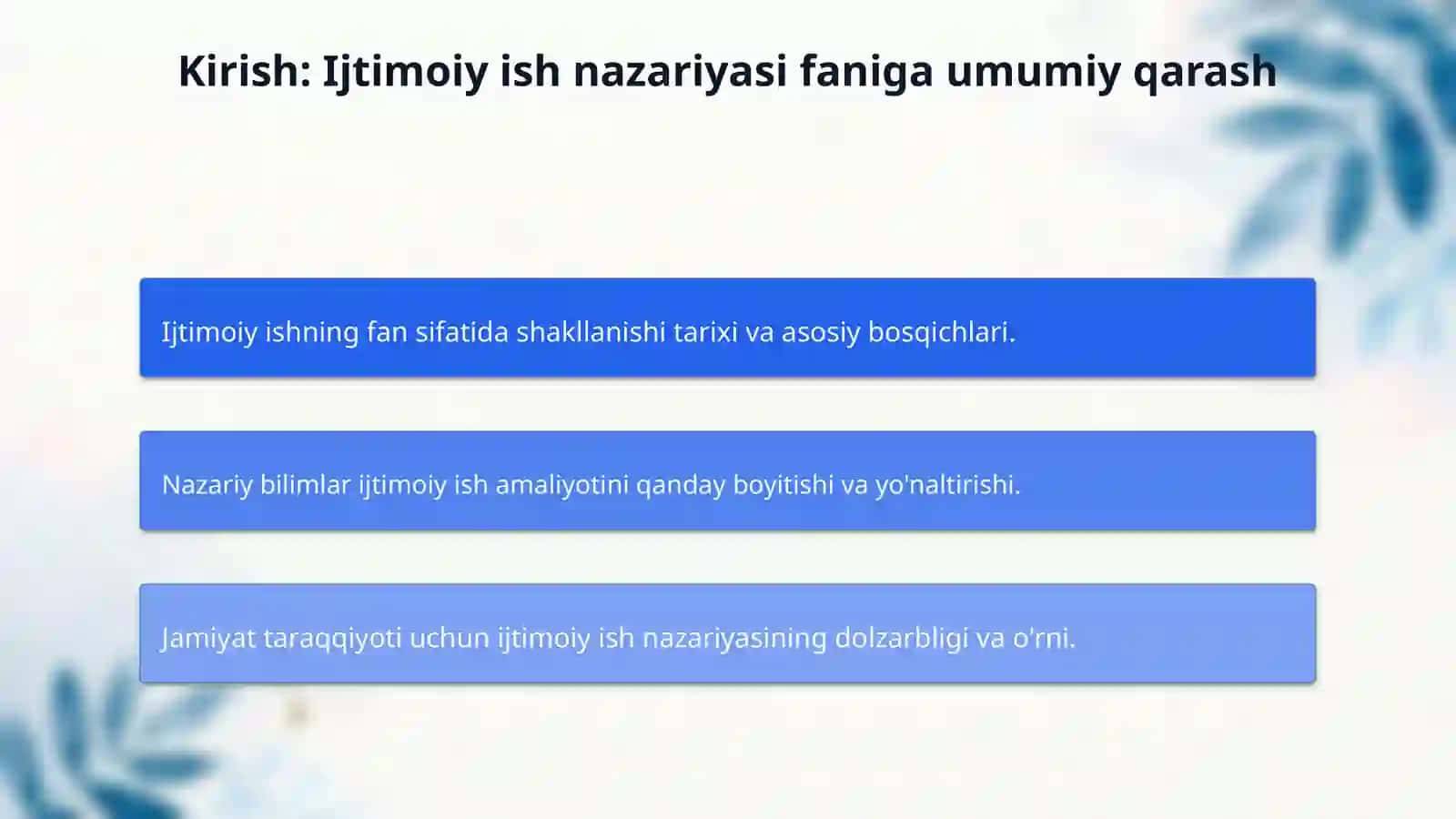 Kirish: Ijtimoiy ish nazariyasi faniga umumiy qarash

Ijtimoiy ishning fan sifatida shakllanishi tarixi va asosiy bosqichlari.

Nazariy bilimlar ijtimoiy ish amaliyotini qanday boyitishi va yo'naltirishi.

Jamiyat taraqqiyoti uchun ijtimoiy ish nazariyasining dolzarbligi va o'rni.